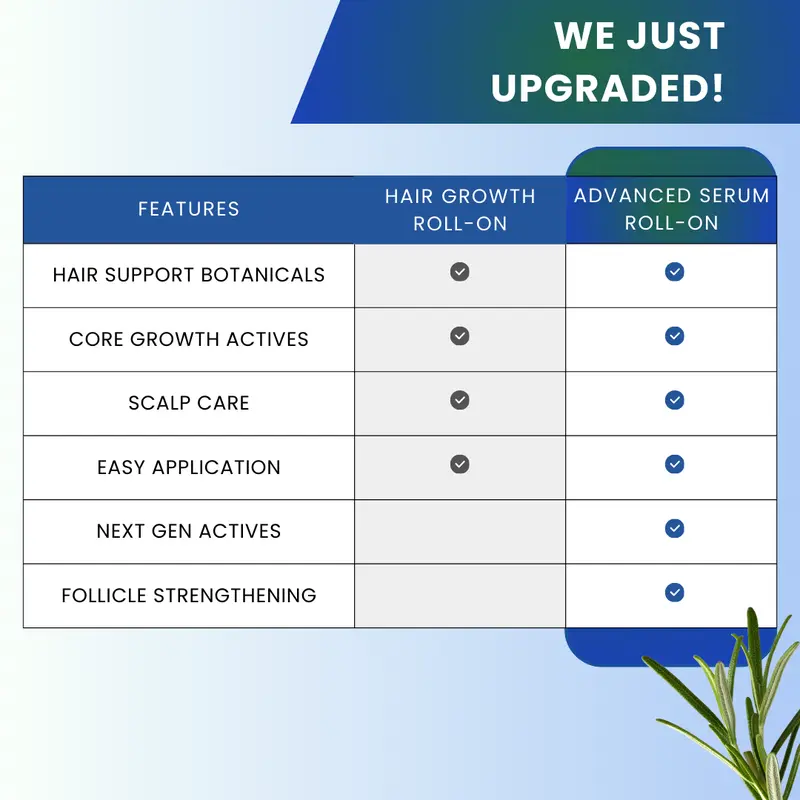 WE JUST UPGRADED!

| FEATURES | HAIR GROWTH ROLL-ON | ADVANCED SERUM ROLL-ON |
|---|---|---|
| HAIR SUPPORT BOTANICALS | ✓ | ✓ |
| CORE GROWTH ACTIVES | ✓ | ✓ |
| SCALP CARE | ✓ | ✓ |
| EASY APPLICATION | ✓ | ✓ |
| NEXT GEN ACTIVES | | ✓ |
| FOLLICLE STRENGTHENING | | ✓ |